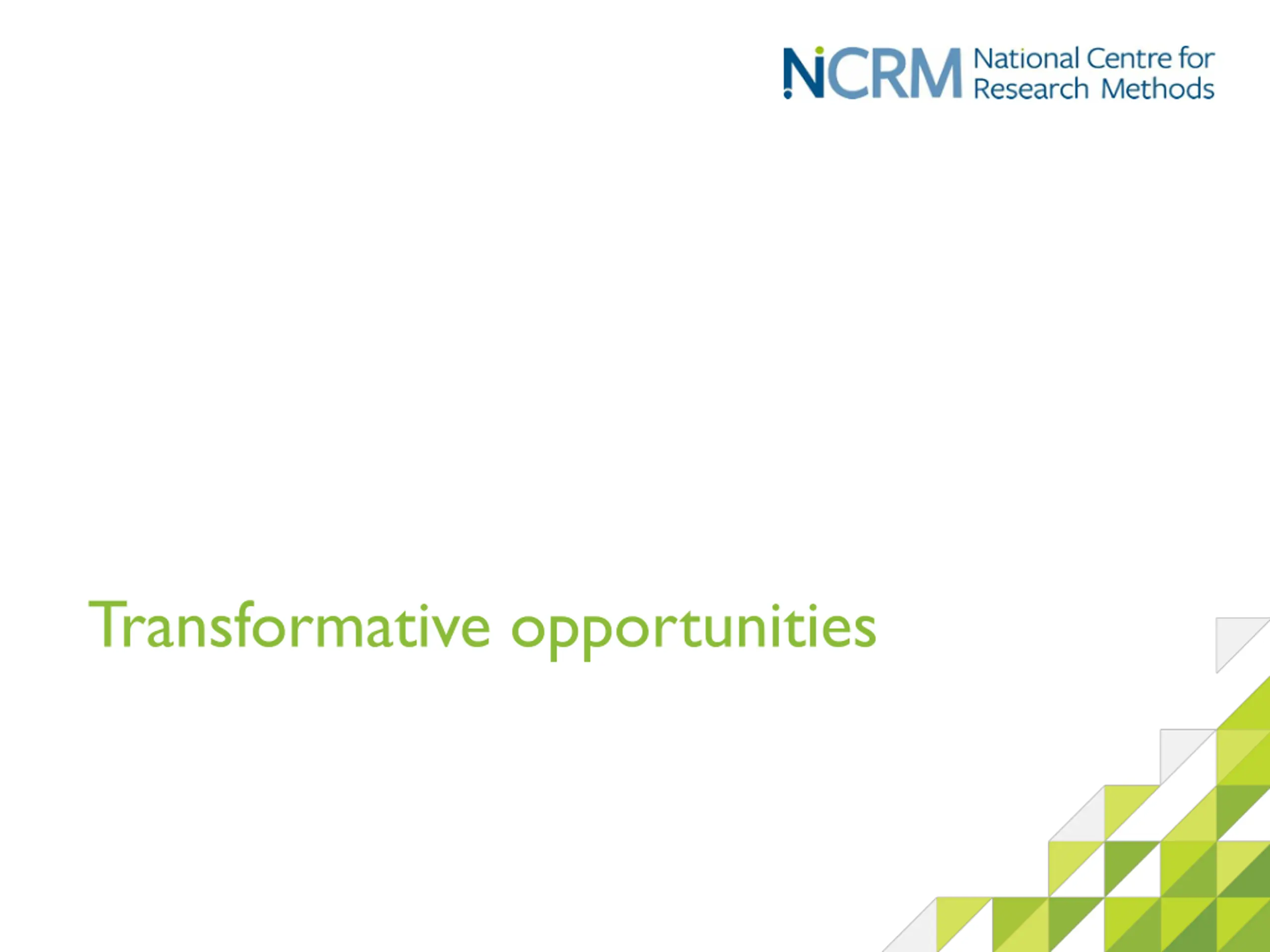 NCRM National Centre for Research Methods

Transformative opportunities